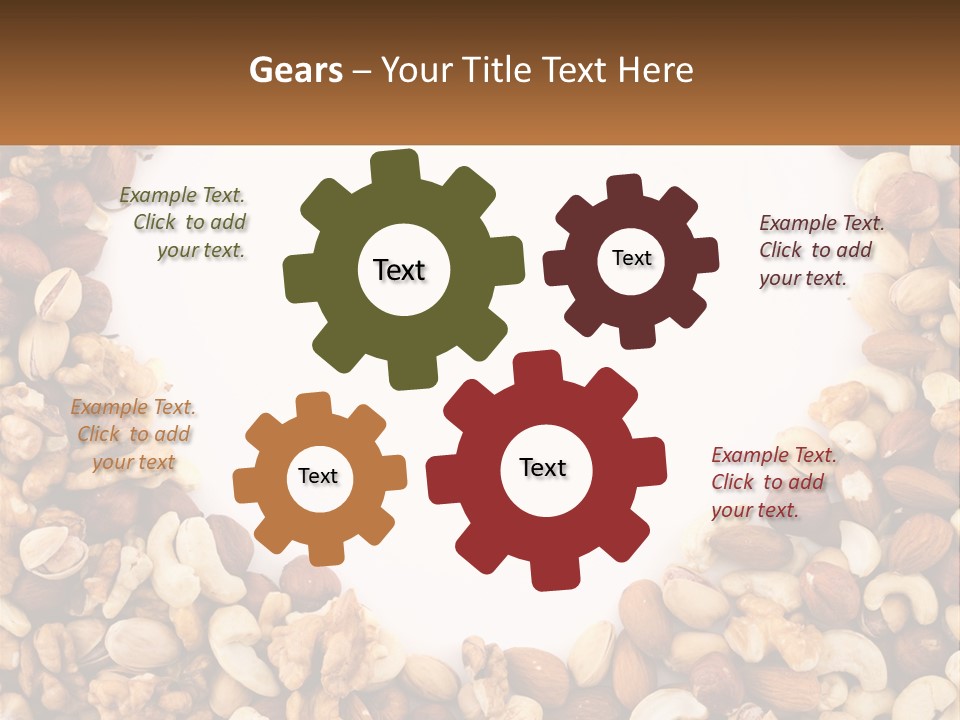 Gears – Your Title Text Here

Example Text. Click to add your text.

Text

Text

Example Text. Click to add your text.

Example Text. Click to add your text

Text

Text

Example Text. Click to add your text.